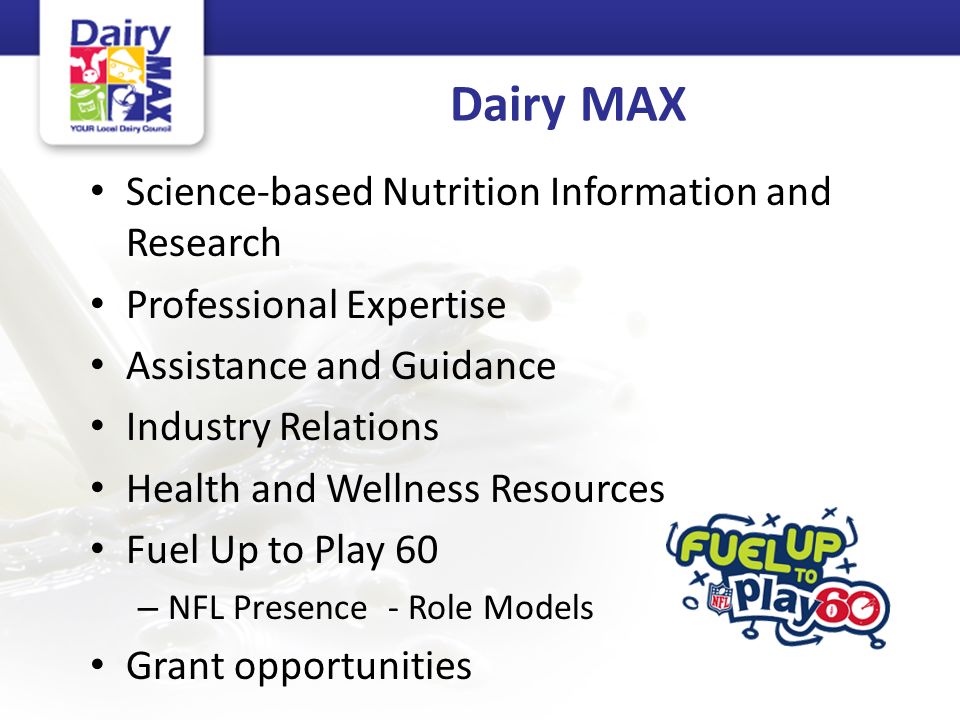 Dairy MAX
YOUR Local Dairy Council

Dairy MAX

• Science-based Nutrition Information and Research
• Professional Expertise
• Assistance and Guidance
• Industry Relations
• Health and Wellness Resources
• Fuel Up to Play 60
– NFL Presence - Role Models
• Grant opportunities

FUEL UP TO Play 60
NFL